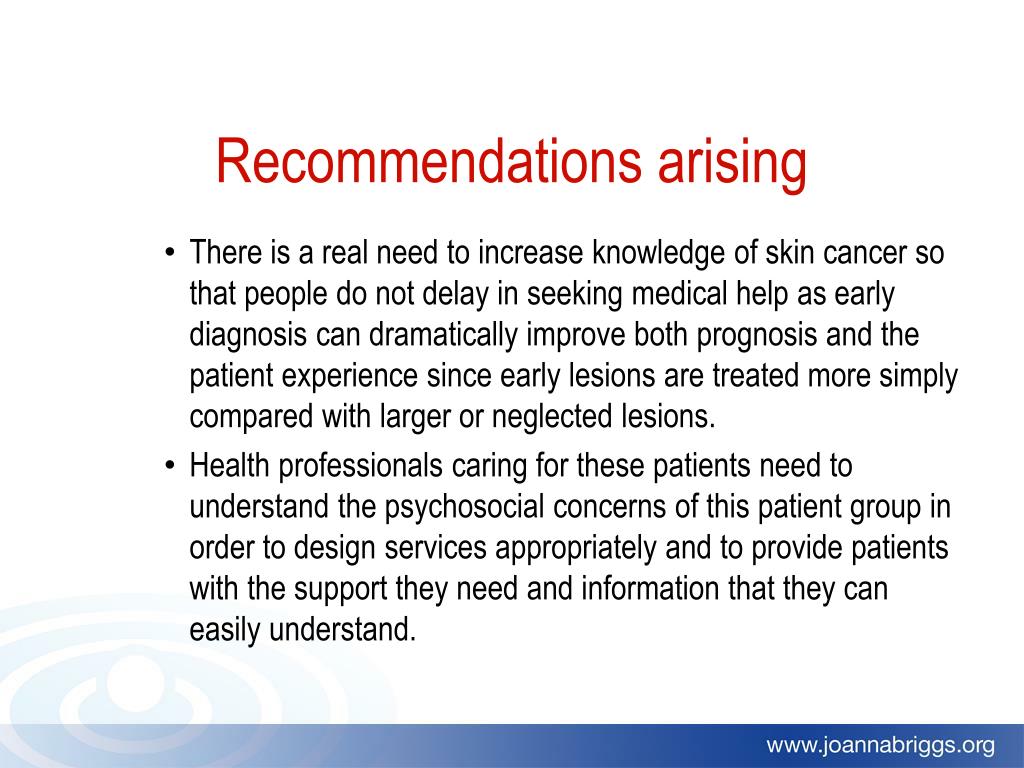 Recommendations arising

• There is a real need to increase knowledge of skin cancer so that people do not delay in seeking medical help as early diagnosis can dramatically improve both prognosis and the patient experience since early lesions are treated more simply compared with larger or neglected lesions.

• Health professionals caring for these patients need to understand the psychosocial concerns of this patient group in order to design services appropriately and to provide patients with the support they need and information that they can easily understand.

www.joannabriggs.org